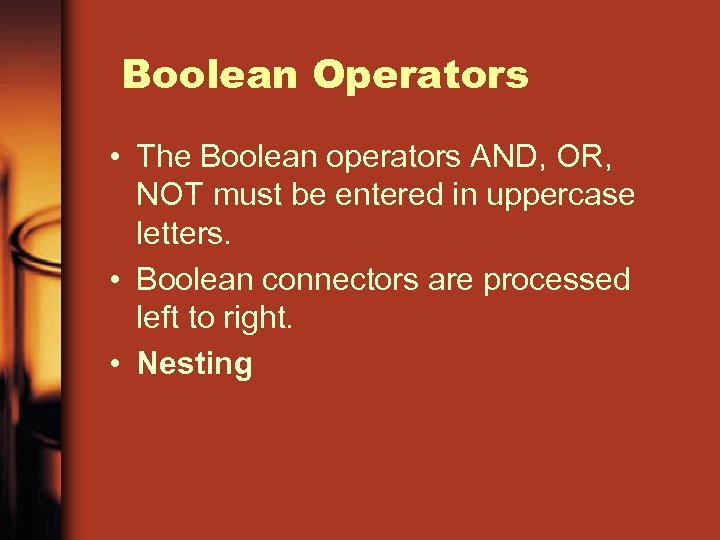 Boolean Operators

• The Boolean operators AND, OR, NOT must be entered in uppercase letters.

• Boolean connectors are processed left to right.

• Nesting